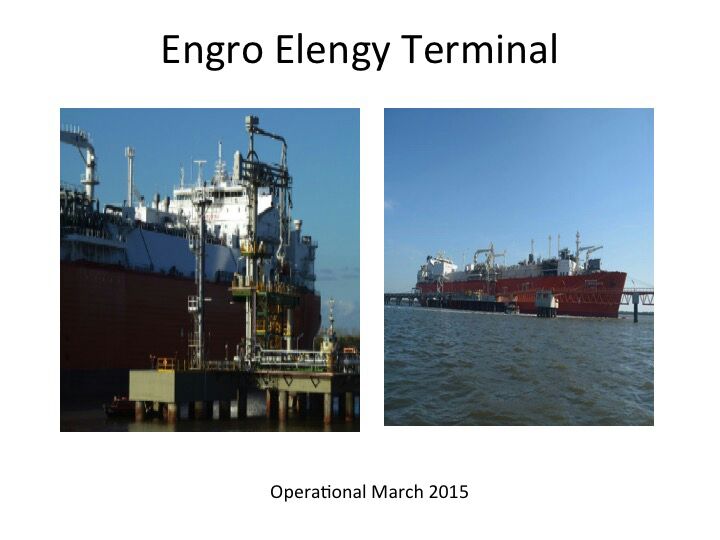 Engro Elengy Terminal

Operational March 2015